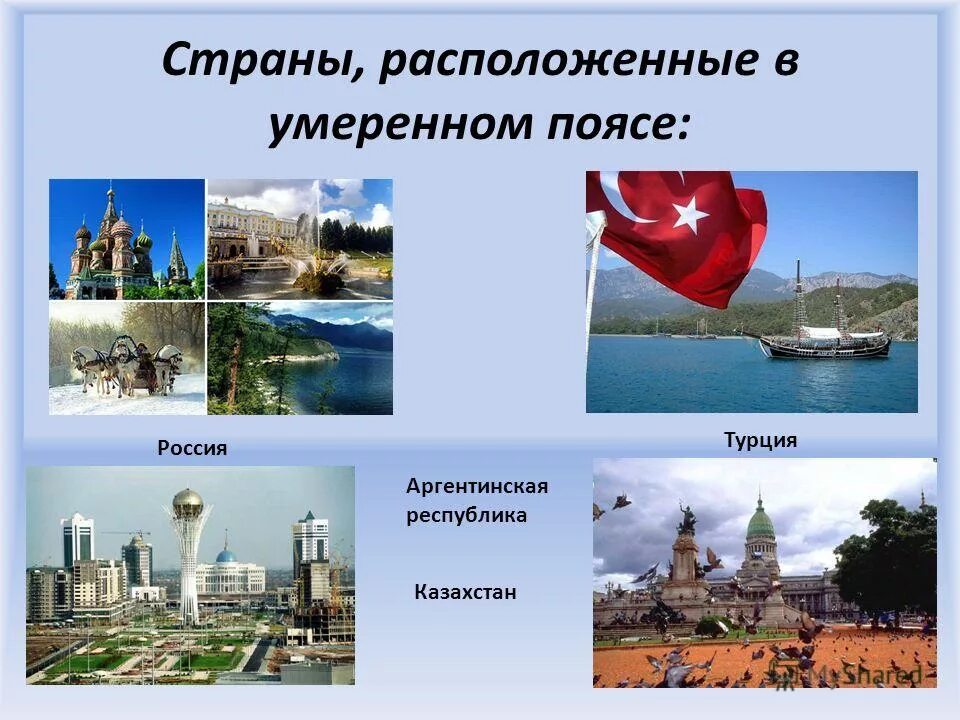 Страны, расположенные в умеренном поясе:

Россия

Турция

Аргентинская республика

Казахстан

MyShared